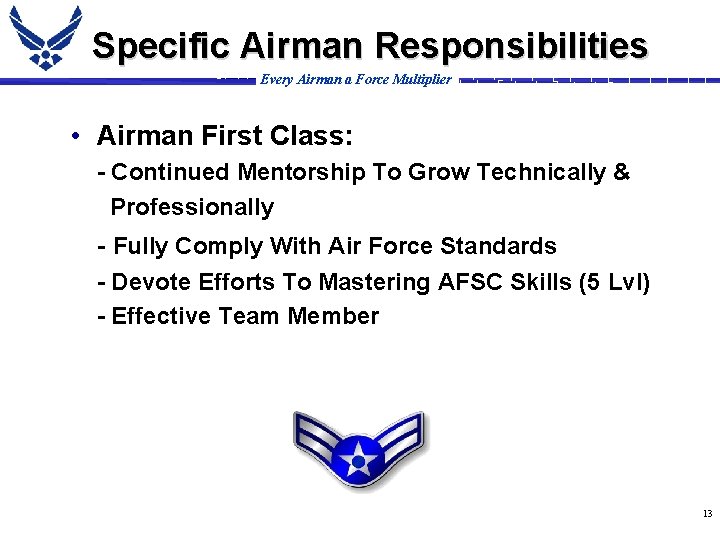 Specific Airman Responsibilities

Every Airman a Force Multiplier

• Airman First Class:

- Continued Mentorship To Grow Technically & Professionally

- Fully Comply With Air Force Standards

- Devote Efforts To Mastering AFSC Skills (5 Lvl)

- Effective Team Member

13